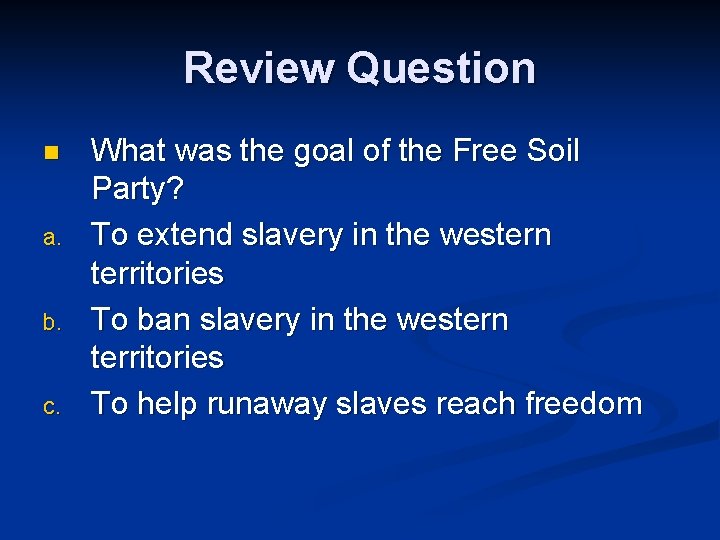 Review Question

What was the goal of the Free Soil Party?

a. To extend slavery in the western territories

b. To ban slavery in the western territories

c. To help runaway slaves reach freedom